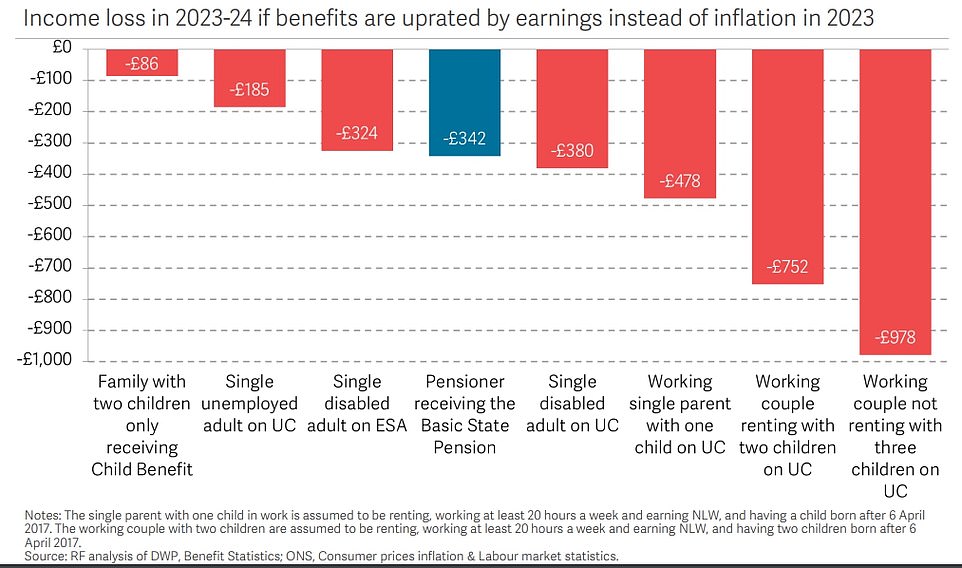 Income loss in 2023-24 if benefits are uprated by earnings instead of inflation in 2023

£0
-£100
-£200
-£300
-£400
-£500
-£600
-£700
-£800
-£900
-£1,000

-£86
-£185
-£324
-£342
-£380
-£478
-£752
-£978

Family with two children only receiving Child Benefit

Single unemployed adult on UC

Single disabled adult on ESA

Pensioner receiving the Basic State Pension

Single disabled adult on UC

Working single parent with one child on UC

Working couple renting with two children on UC

Working couple not renting with three children on UC

Notes: The single parent with one child in work is assumed to be renting, working at least 20 hours a week and earning NLW, and having a child born after 6 April 2017. The working couple with two children are assumed to be renting, working at least 20 hours a week and earning NLW, and having two children born after 6 April 2017.
Source: RF analysis of DWP, Benefit Statistics; ONS, Consumer prices inflation & Labour market statistics.